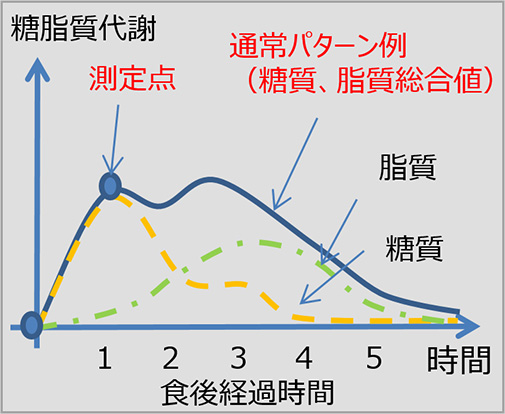 糖脂質代謝

測定点

通常パターン例
（糖質、脂質総合値）

脂質

糖質

1 2 3 4 5 時間

食後経過時間